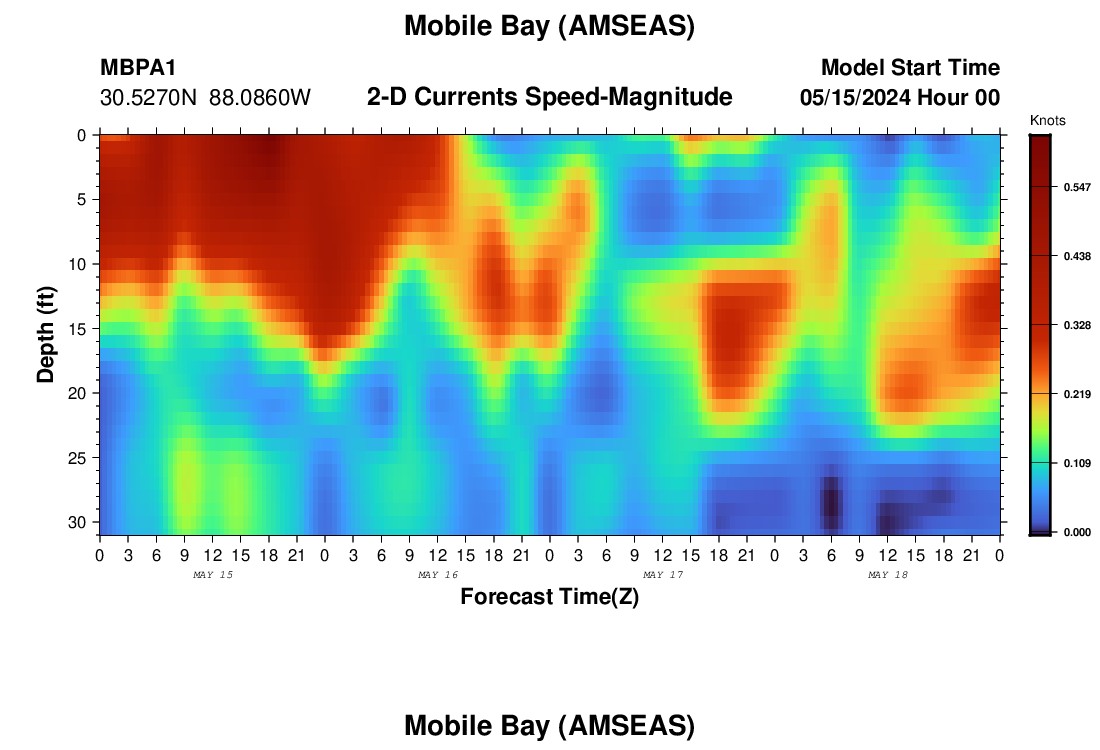 Mobile Bay (AMSEAS)

MBPA1
30.5270N 88.0860W

2-D Currents Speed-Magnitude

Model Start Time
05/15/2024 Hour 00

Knots
0.547
0.438
0.328
0.219
0.109
0.000

Depth (ft)
0
5
10
15
20
25
30

0 3 6 9 12 15 18 21 0 3 6 9 12 15 18 21 0 3 6 9 12 15 18 21 0 3 6 9 12 15 18 21 0
MAY 15
MAY 16
MAY 17
MAY 18

Forecast Time(Z)

Mobile Bay (AMSEAS)